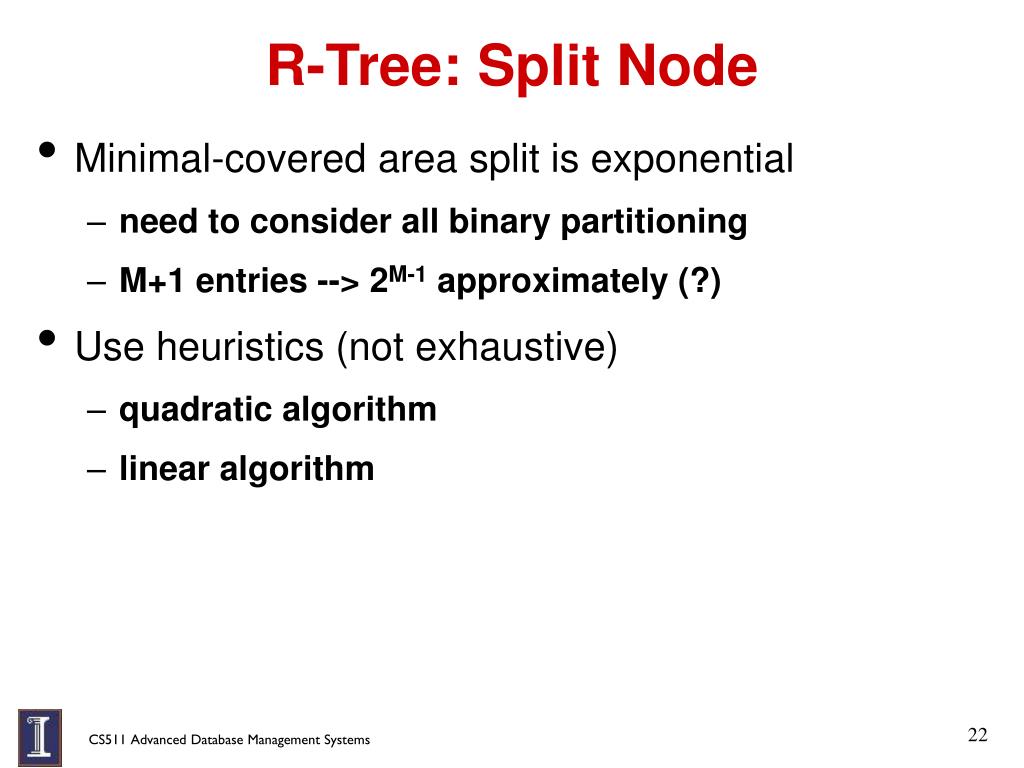 R-Tree: Split Node

• Minimal-covered area split is exponential
– need to consider all binary partitioning
– M+1 entries --> $2^{M-1}$ approximately (?)

• Use heuristics (not exhaustive)
– quadratic algorithm
– linear algorithm

CS511 Advanced Database Management Systems

22